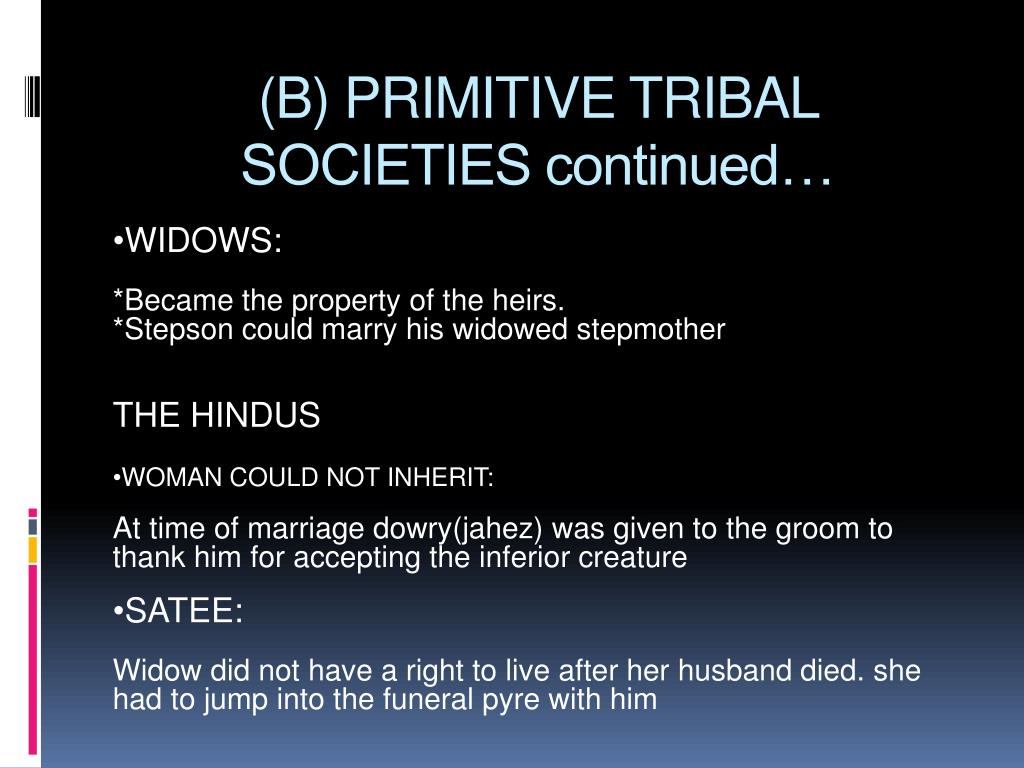 (B) PRIMITIVE TRIBAL SOCIETIES continued…

•WIDOWS:

*Became the property of the heirs.
*Stepson could marry his widowed stepmother

THE HINDUS

•WOMAN COULD NOT INHERIT:

At time of marriage dowry(jahez) was given to the groom to thank him for accepting the inferior creature

•SATEE:

Widow did not have a right to live after her husband died. she had to jump into the funeral pyre with him